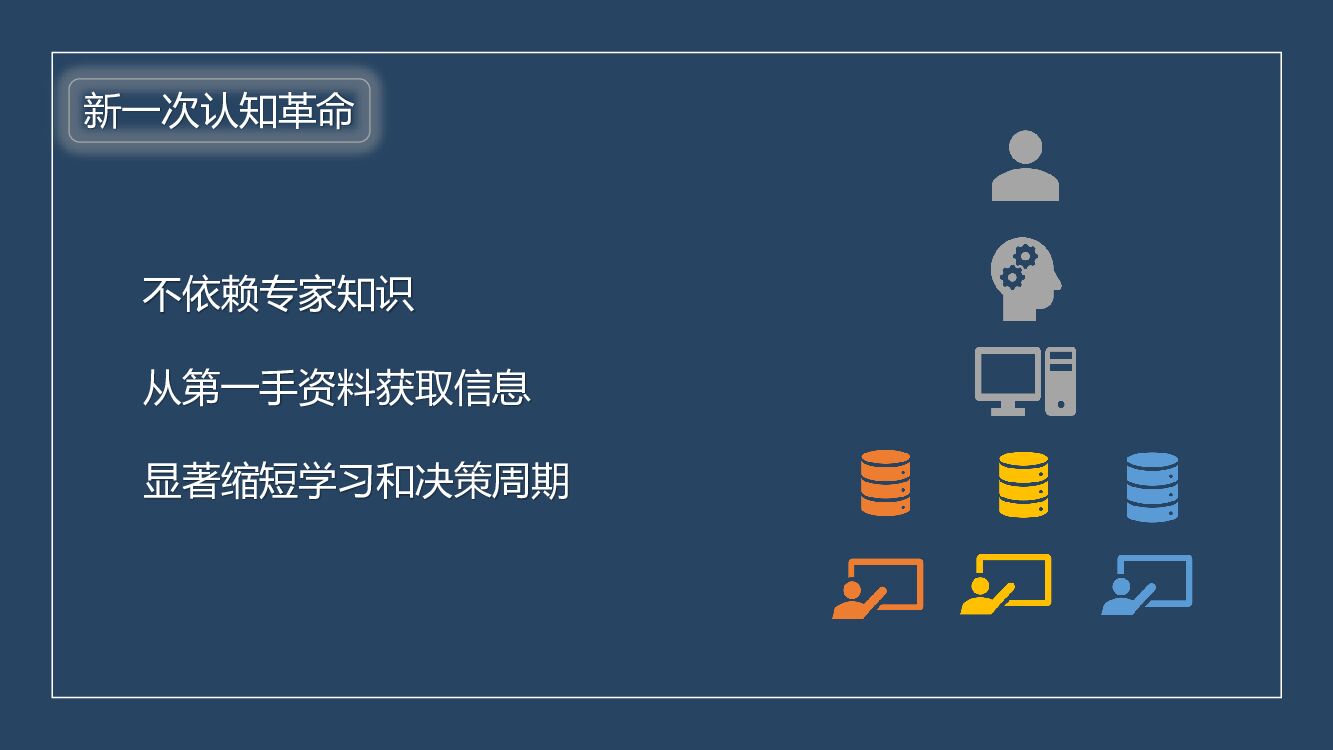 新一次认知革命

不依赖专家知识

从第一手资料获取信息

显著缩短学习和决策周期